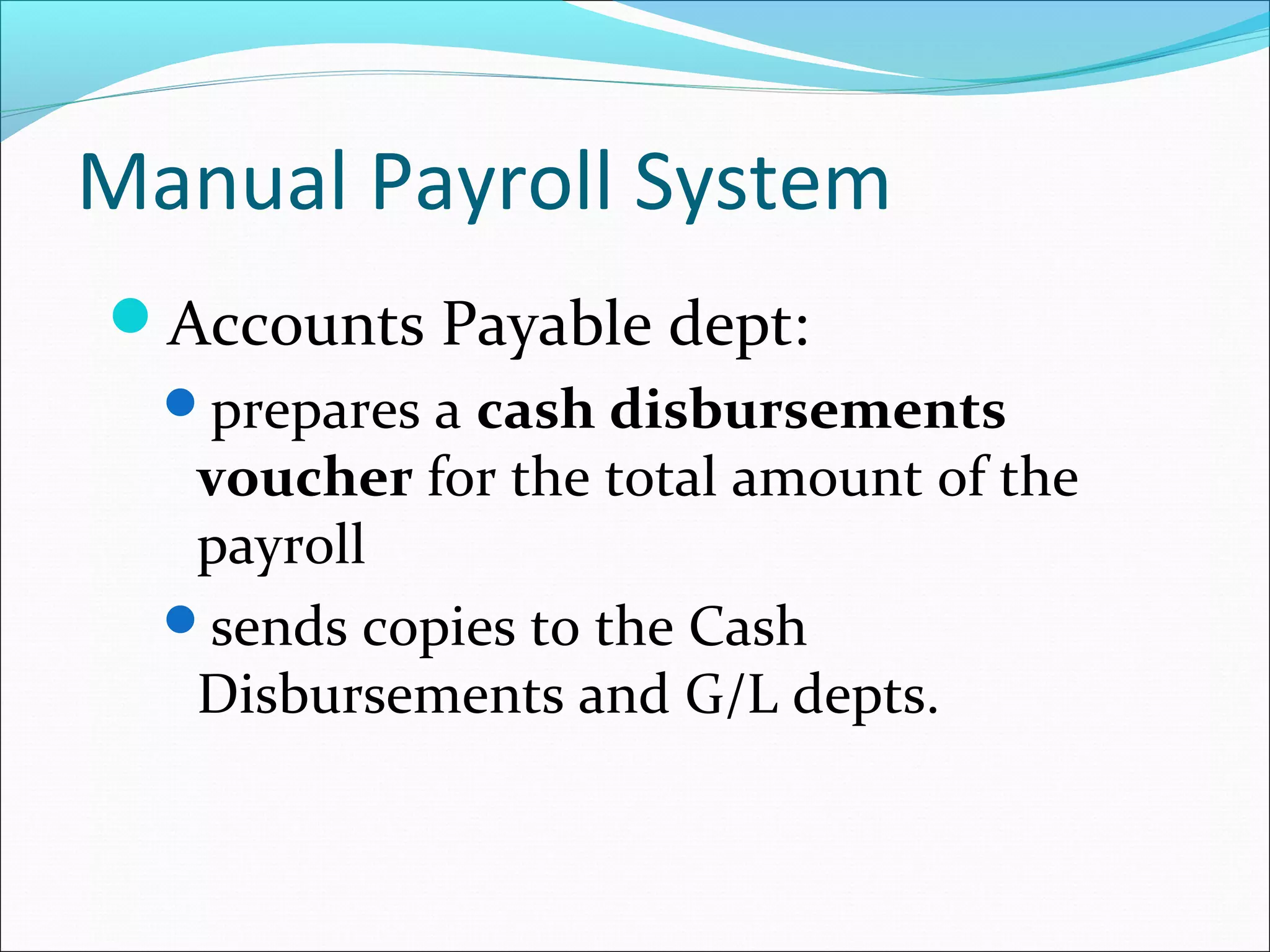 Manual Payroll System

Accounts Payable dept:

prepares a cash disbursements voucher for the total amount of the payroll

sends copies to the Cash Disbursements and G/L depts.